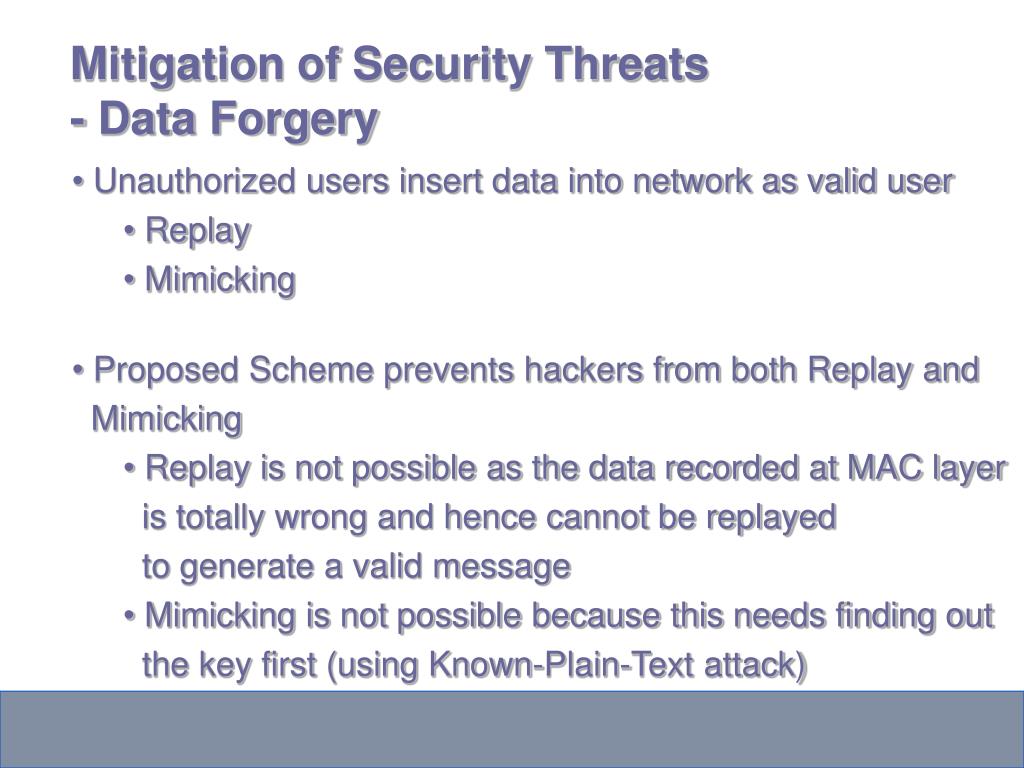 Mitigation of Security Threats
- Data Forgery

• Unauthorized users insert data into network as valid user
• Replay
• Mimicking

• Proposed Scheme prevents hackers from both Replay and Mimicking
• Replay is not possible as the data recorded at MAC layer is totally wrong and hence cannot be replayed to generate a valid message
• Mimicking is not possible because this needs finding out the key first (using Known-Plain-Text attack)